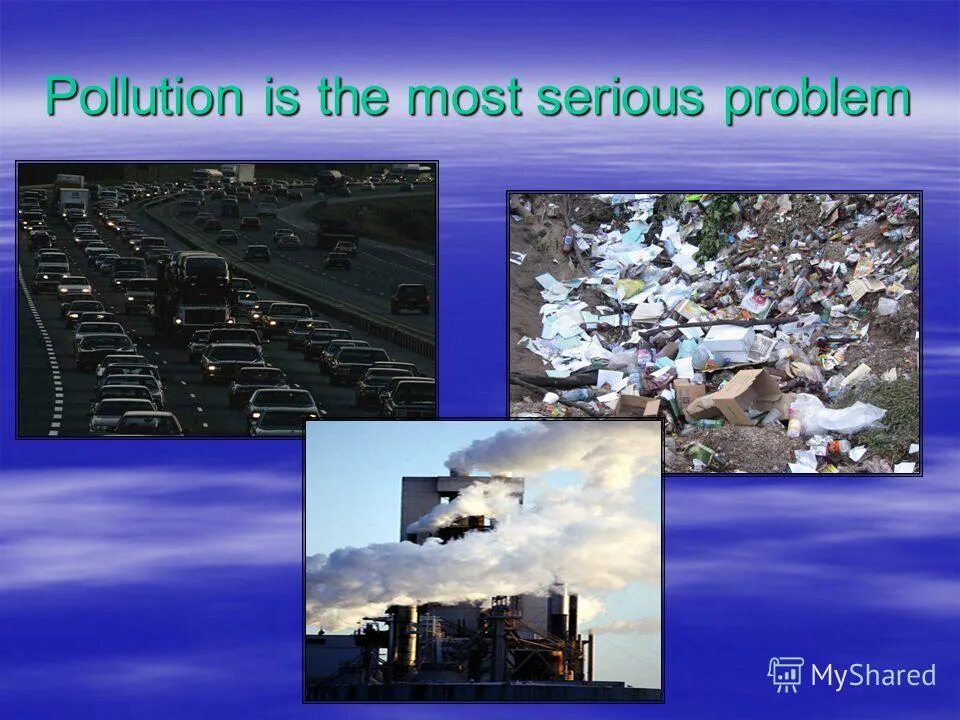 Pollution is the most serious problem

MyShared